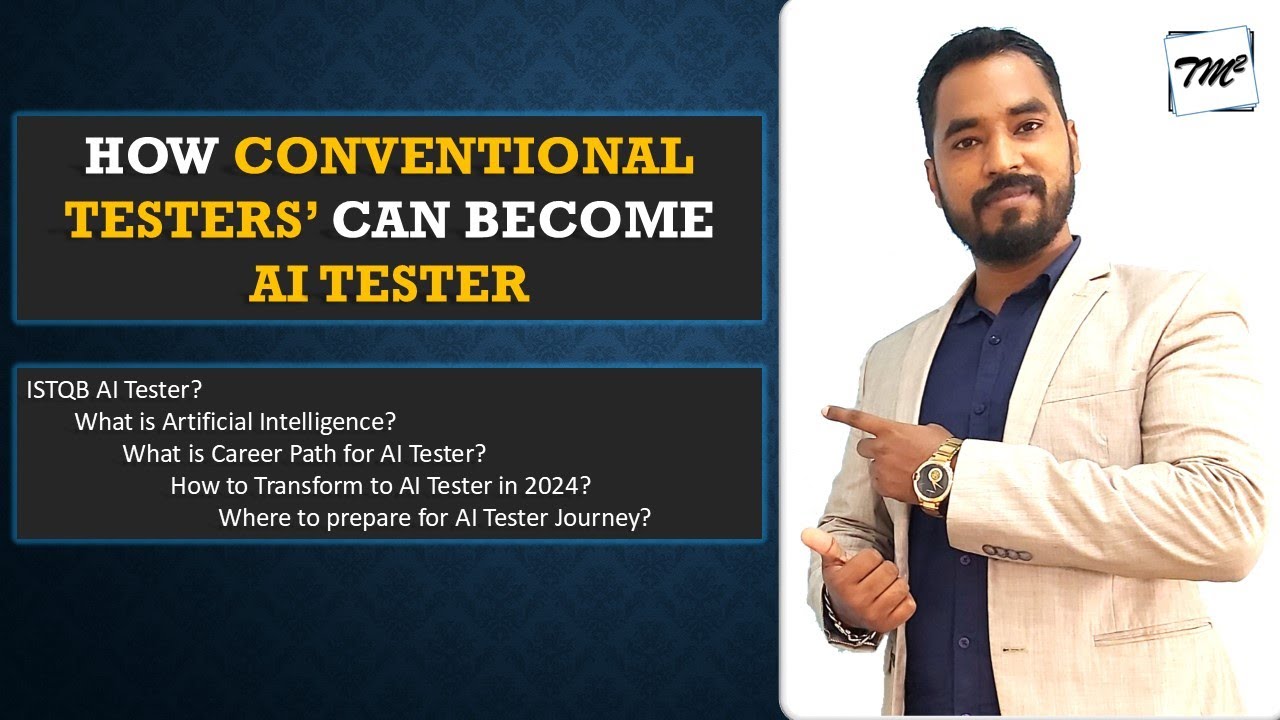 HOW CONVENTIONAL TESTERS' CAN BECOME AI TESTER

ISTQB AI Tester?
What is Artificial Intelligence?
What is Career Path for AI Tester?
How to Transform to AI Tester in 2024?
Where to prepare for AI Tester Journey?

$TM^2$